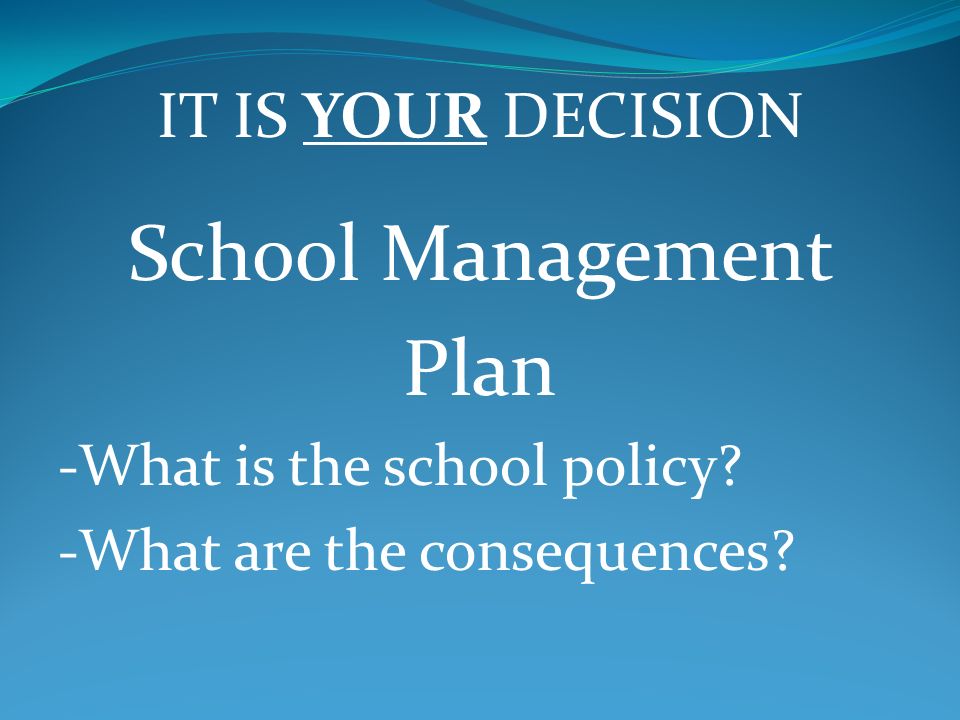 IT IS YOUR DECISION

School Management Plan

-What is the school policy?

-What are the consequences?